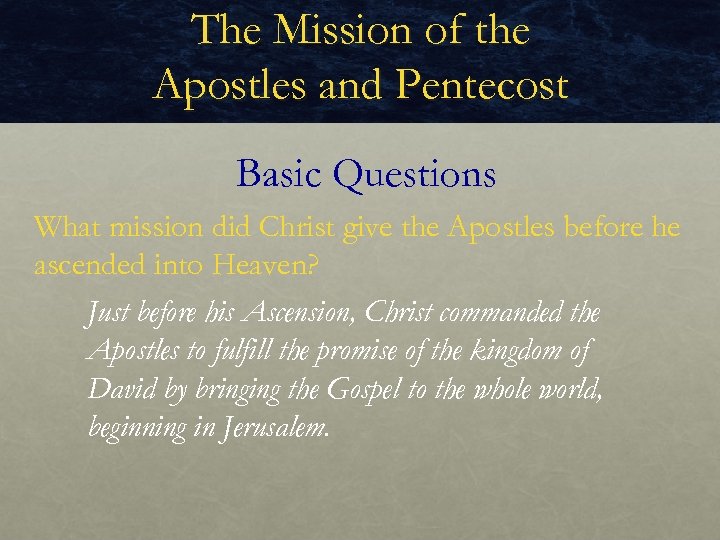 The Mission of the Apostles and Pentecost

Basic Questions

What mission did Christ give the Apostles before he ascended into Heaven?

Just before his Ascension, Christ commanded the Apostles to fulfill the promise of the kingdom of David by bringing the Gospel to the whole world, beginning in Jerusalem.